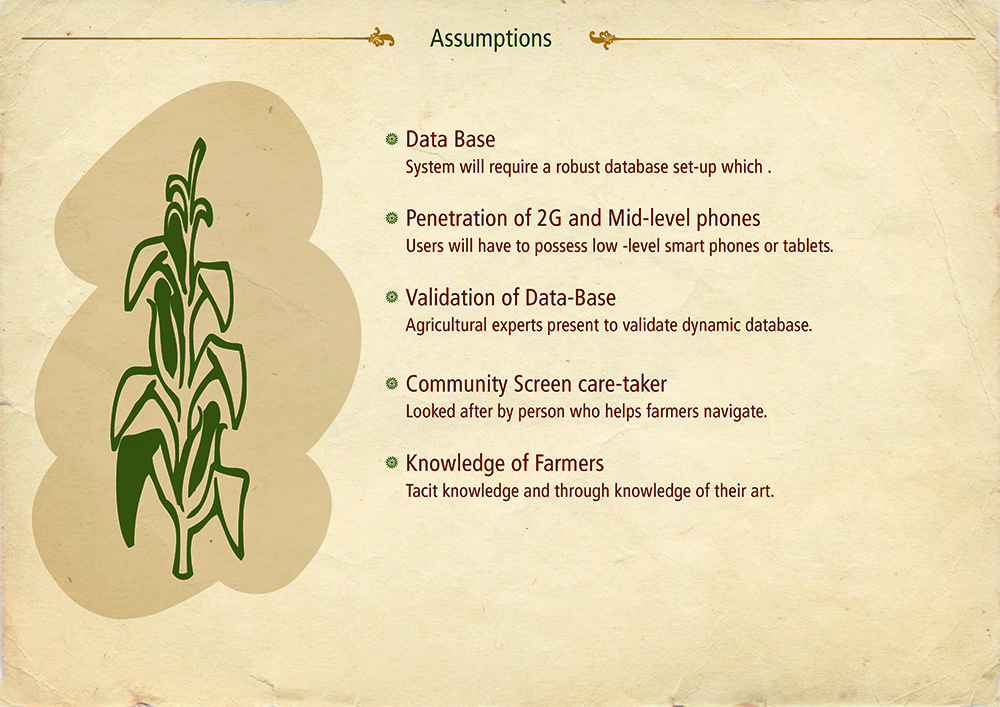 Assumptions

Data Base
System will require a robust database set-up which .

Penetration of 2G and Mid-level phones
Users will have to possess low -level smart phones or tablets.

Validation of Data-Base
Agricultural experts present to validate dynamic database.

Community Screen care-taker
Looked after by person who helps farmers navigate.

Knowledge of Farmers
Tacit knowledge and through knowledge of their art.